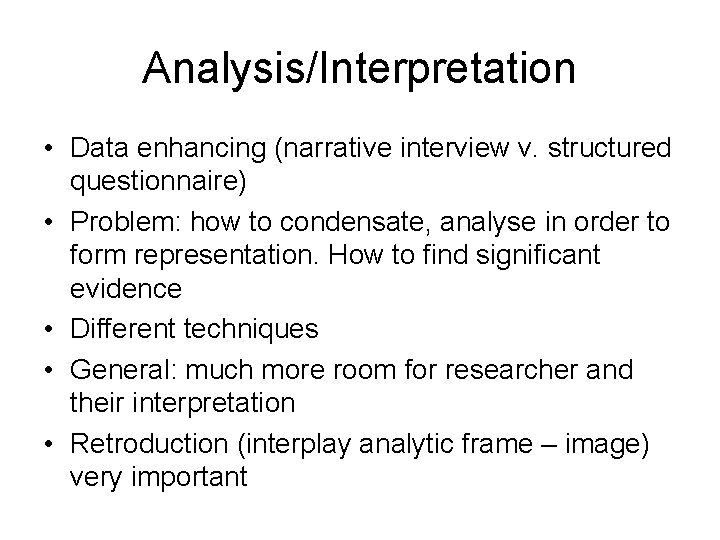 Analysis/Interpretation

• Data enhancing (narrative interview v. structured questionnaire)

• Problem: how to condensate, analyse in order to form representation. How to find significant evidence

• Different techniques

• General: much more room for researcher and their interpretation

• Retroduction (interplay analytic frame – image) very important